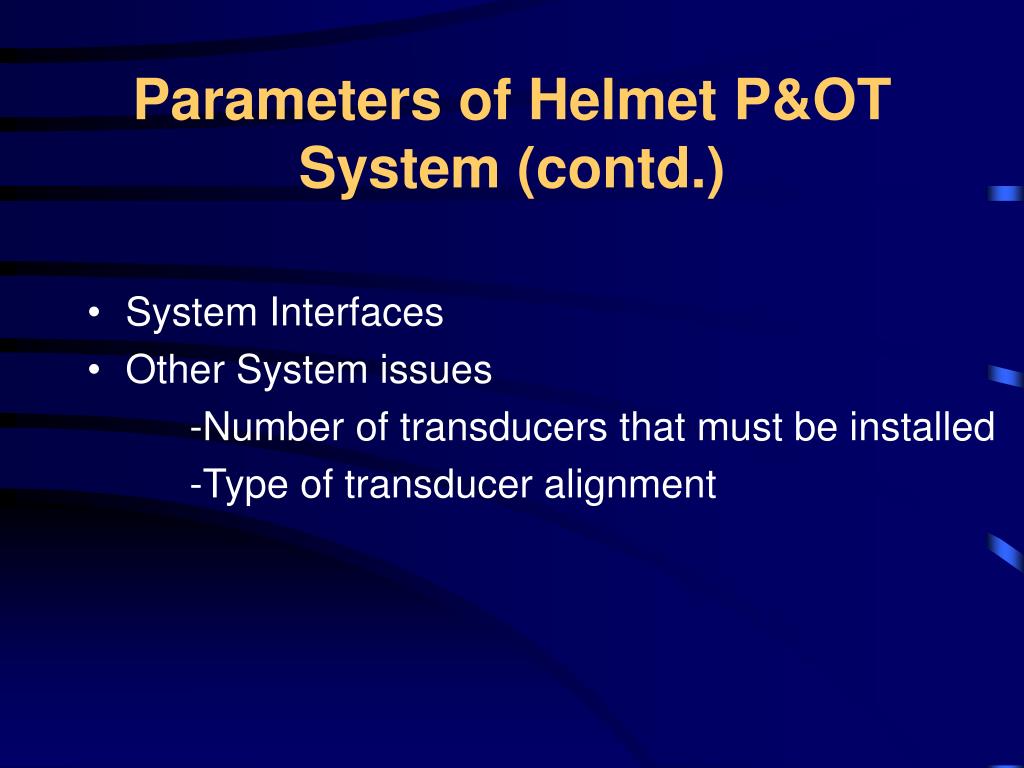 Parameters of Helmet P&OT System (contd.)

• System Interfaces
• Other System issues
-Number of transducers that must be installed
-Type of transducer alignment